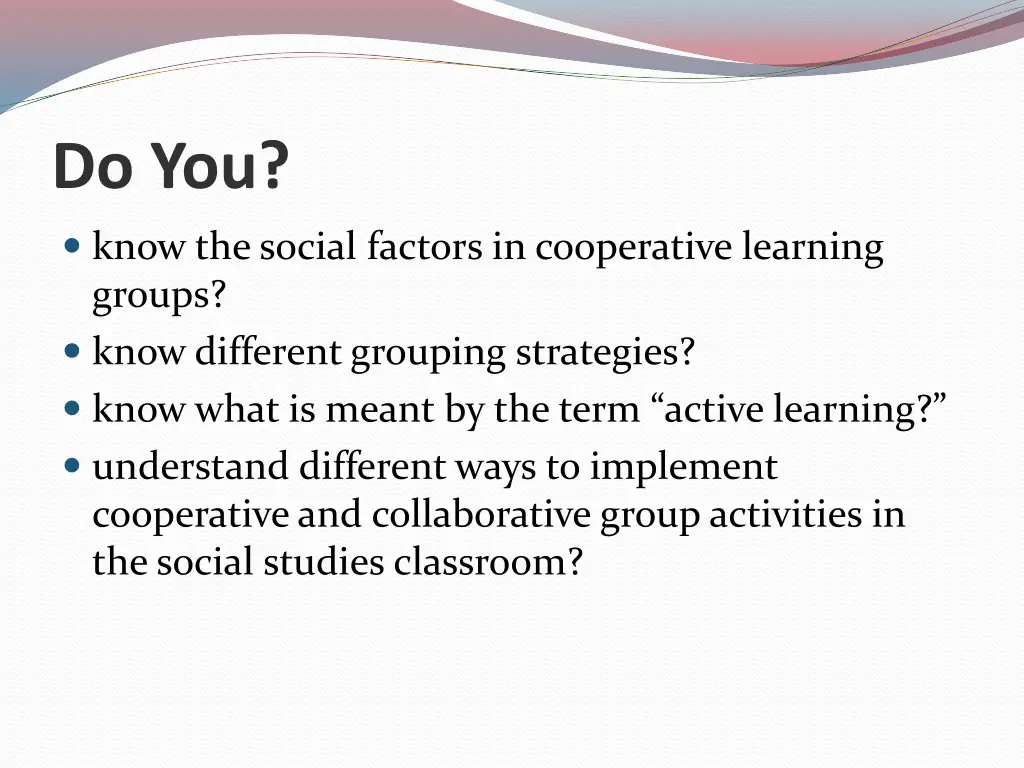 Do You?

- know the social factors in cooperative learning groups?
- know different grouping strategies?
- know what is meant by the term “active learning?”
- understand different ways to implement cooperative and collaborative group activities in the social studies classroom?